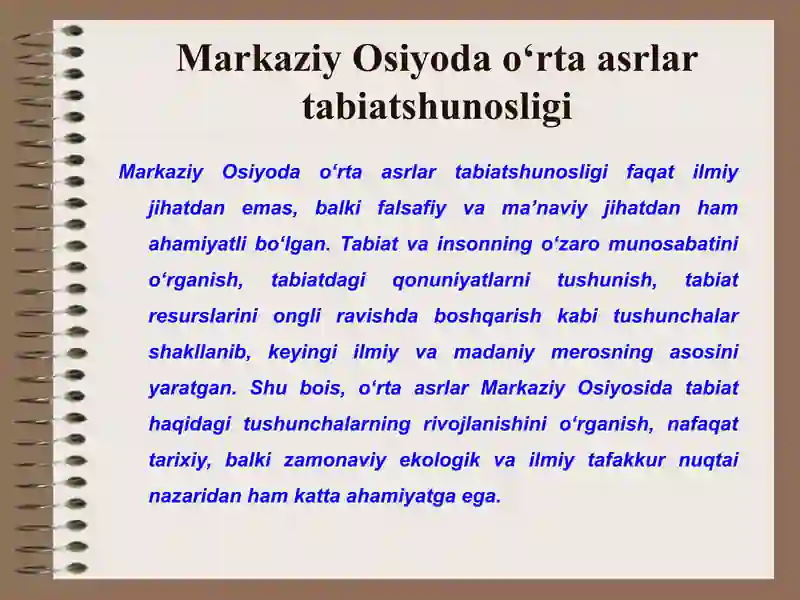 Markaziy Osiyoda o‘rta asrlar tabiatshunosligi

Markaziy Osiyoda o‘rta asrlar tabiatshunosligi faqat ilmiy jihatdan emas, balki falsafiy va ma’naviy jihatdan ham ahamiyatli bo‘lgan. Tabiat va insonning o‘zaro munosabatini o‘rganish, tabiatdagi qonuniyatlarni tushunish, tabiat resurslarini ongli ravishda boshqarish kabi tushunchalar shakllanib, keyingi ilmiy va madaniy merosning asosini yaratgan. Shu bois, o‘rta asrlar Markaziy Osiyosida tabiat haqidagi tushunchalarning rivojlanishini o‘rganish, nafaqat tarixiy, balki zamonaviy ekologik va ilmiy tafakkur nuqtai nazaridan ham katta ahamiyatga ega.